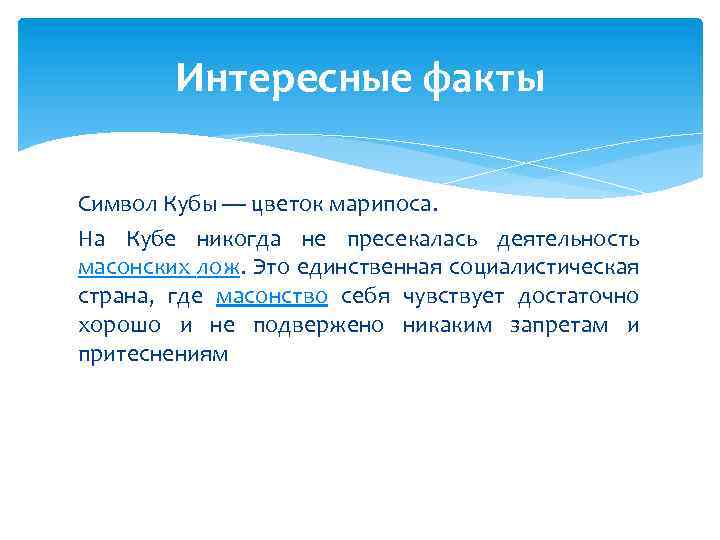 Интересные факты

Символ Кубы — цветок марипоса.

На Кубе никогда не пресекалась деятельность масонских лож. Это единственная социалистическая страна, где масонство себя чувствует достаточно хорошо и не подвержено никаким запретам и притеснениям